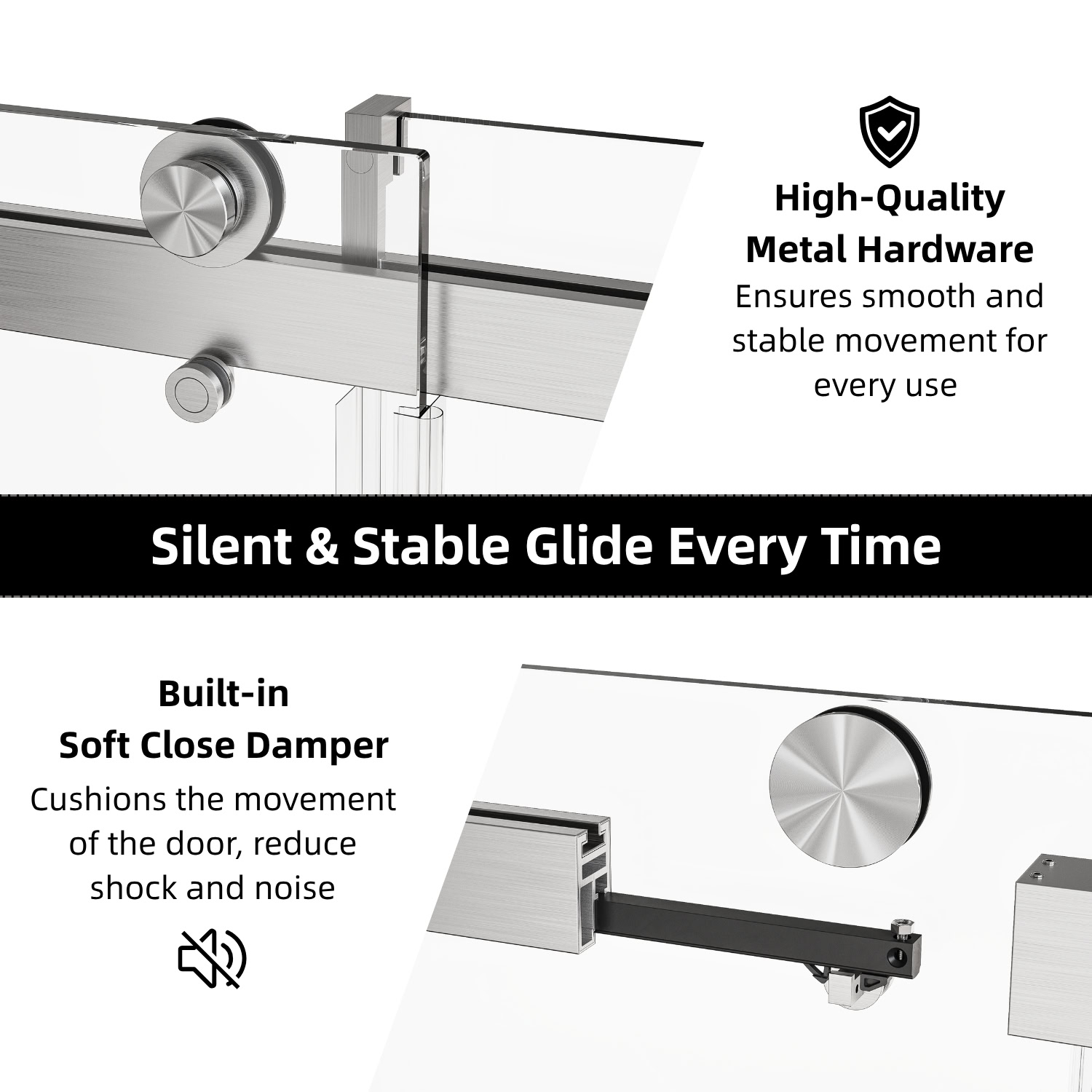 High-Quality Metal Hardware
Ensures smooth and stable movement for every use

Silent & Stable Glide Every Time

Built-in Soft Close Damper
Cushions the movement of the door, reduce shock and noise